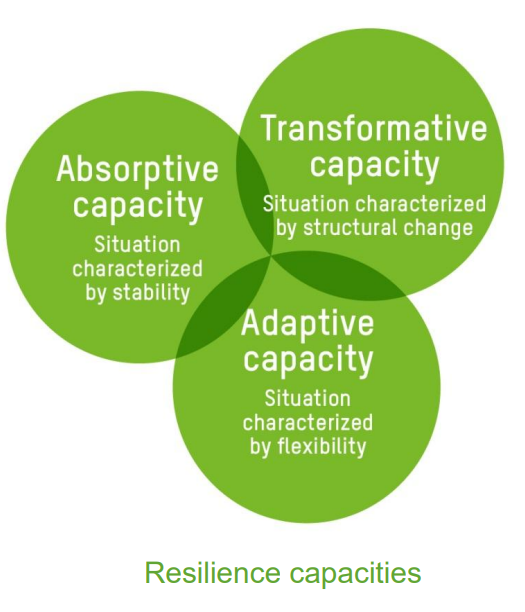 Absorptive capacity
Situation characterized by stability

Transformative capacity
Situation characterized by structural change

Adaptive capacity
Situation characterized by flexibility

Resilience capacities